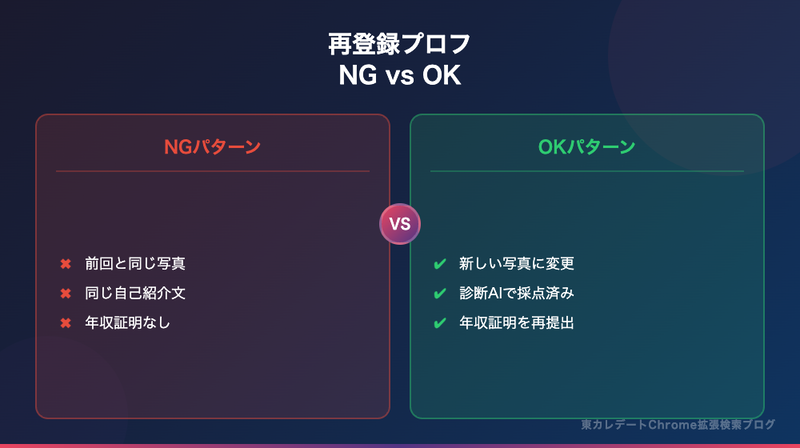 再登録プロフ
NG vs OK

NGパターン

✖ 前回と同じ写真
✖ 同じ自己紹介文
✖ 年収証明なし

VS

OKパターン

✔ 新しい写真に変更
✔ 診断AIで採点済み
✔ 年収証明を再提出

東カレデートChrome拡張検索ブログ